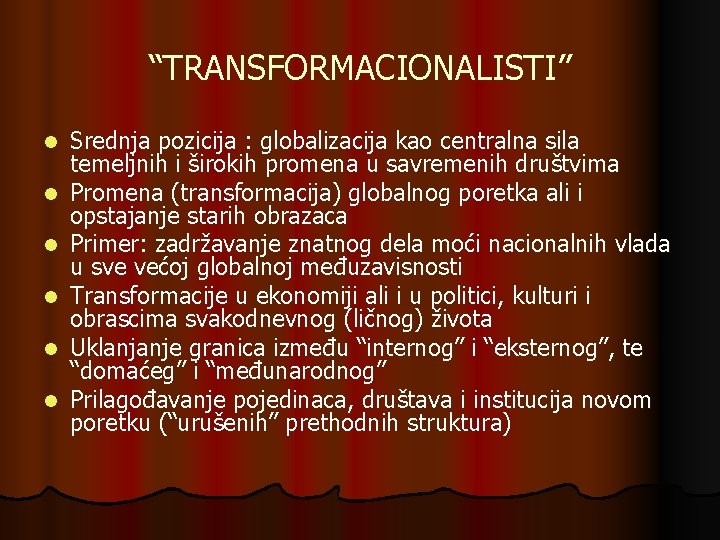 “TRANSFORMACIONALISTI”

- Srednja pozicija : globalizacija kao centralna sila temeljnih i širokih promena u savremenih društvima
- Promena (transformacija) globalnog poretka ali i opstajanje starih obrazaca
- Primer: zadržavanje znatnog dela moći nacionalnih vlada u sve većoj globalnoj međuzavisnosti
- Transformacije u ekonomiji ali i u politici, kulturi i obrascima svakodnevnog (ličnog) života
- Uklanjanje granica između “internog” i “eksternog”, te “domaćeg” i “međunarodnog”
- Prilagođavanje pojedinaca, društava i institucija novom poretku (“urušenih” prethodnih struktura)